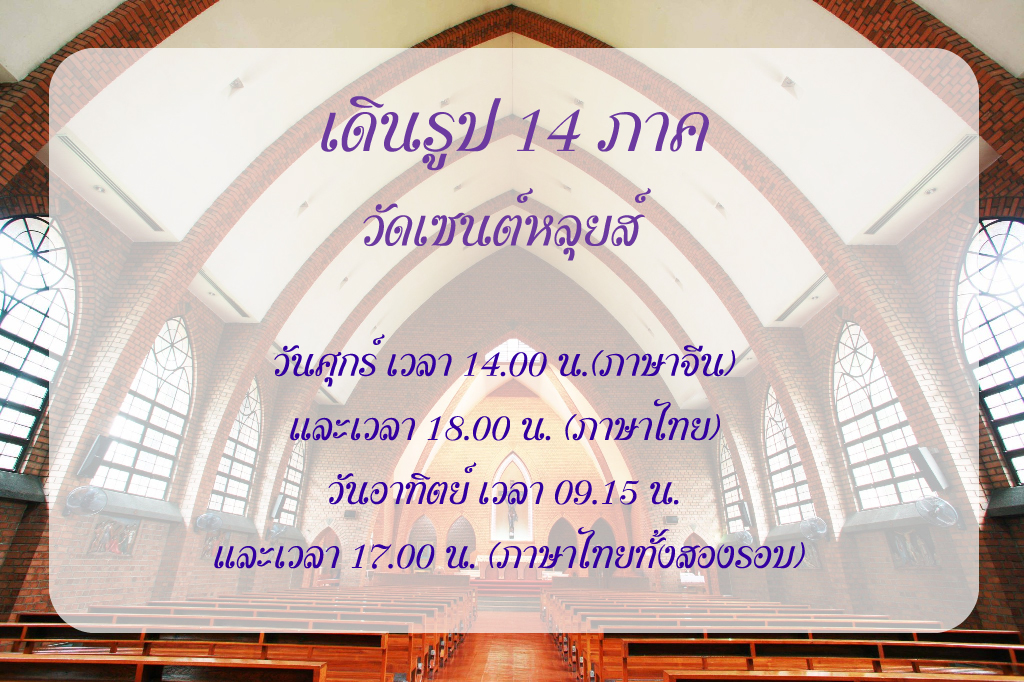 เดินรูป 14 ภาค
วัดเซนต์หลุยส์

วันศุกร์ เวลา 14.00 น.(ภาษาจีน)
และเวลา 18.00 น. (ภาษาไทย)
วันอาทิตย์ เวลา 09.15 น.
และเวลา 17.00 น. (ภาษาไทยทั้งสองรอบ)